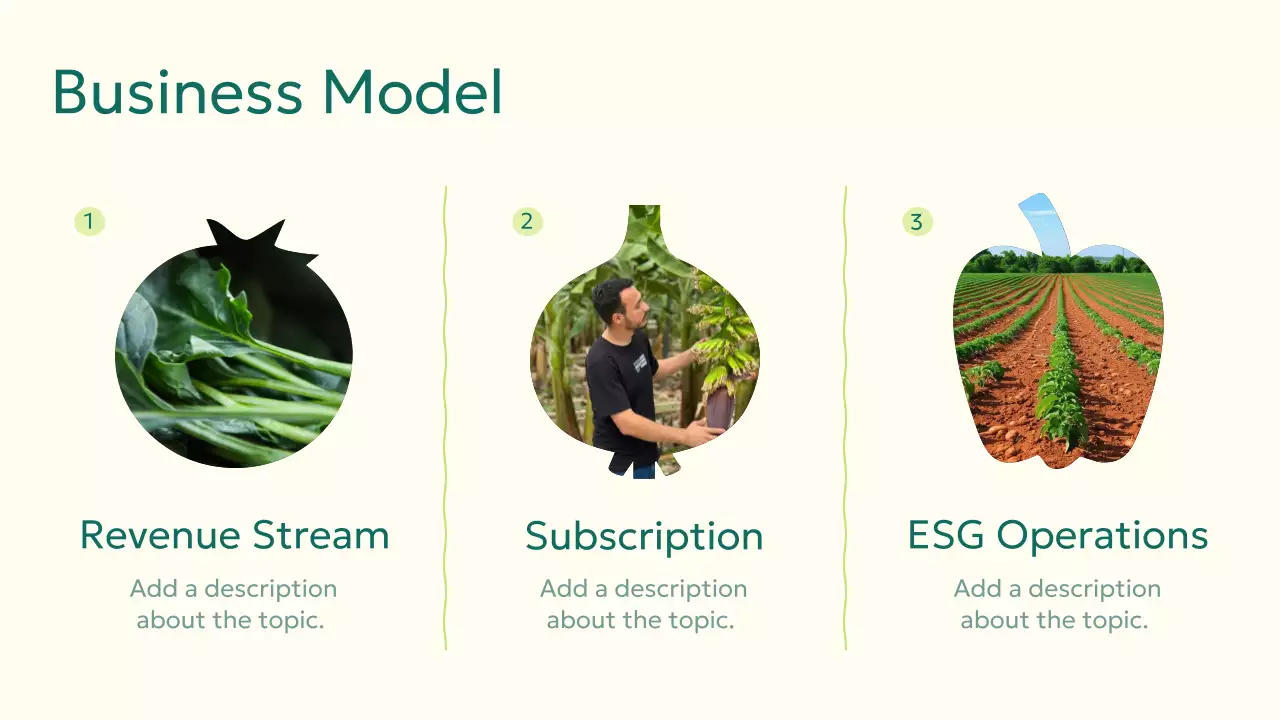 Business Model

1

Revenue Stream

Add a description about the topic.

2

Subscription

Add a description about the topic.

3

ESG Operations

Add a description about the topic.